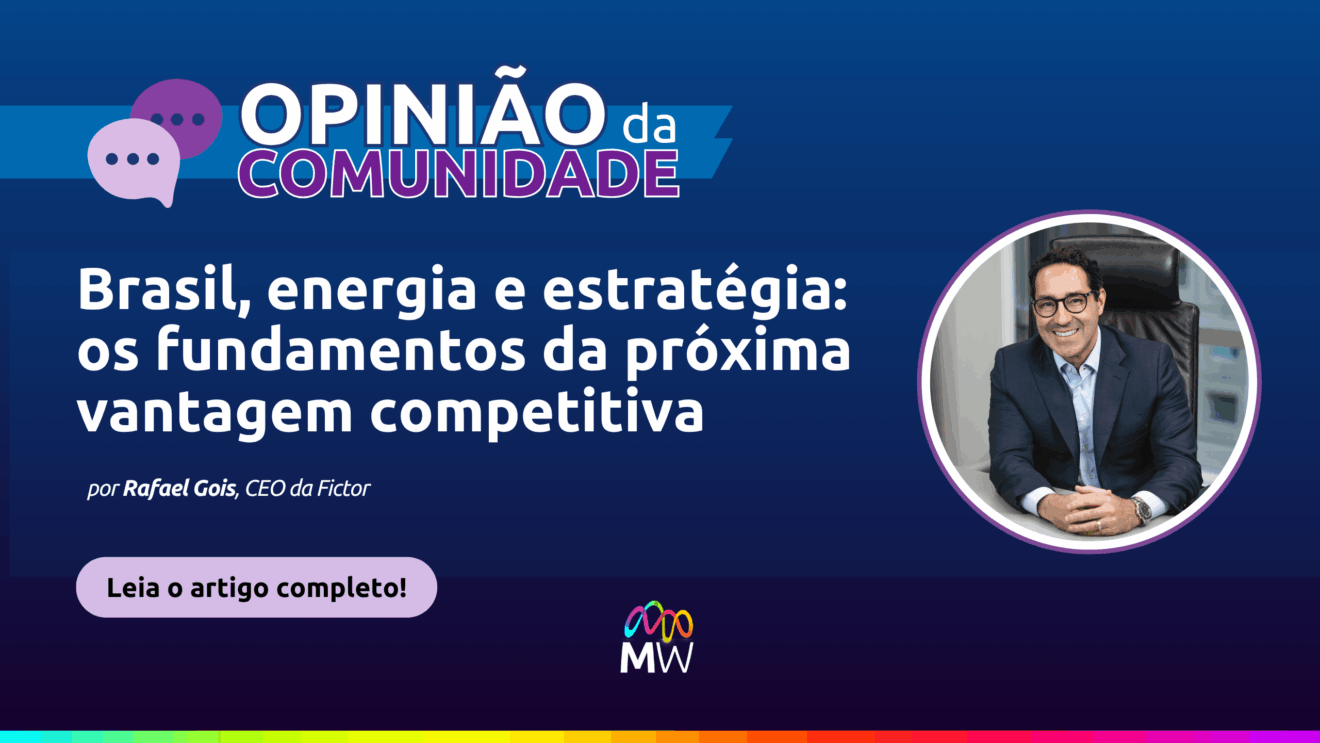 OPINIÃO da COMUNIDADE

Brasil, energia e estratégia: os fundamentos da próxima vantagem competitiva

por Rafael Gois, CEO da Fictor

Leia o artigo completo!

MW